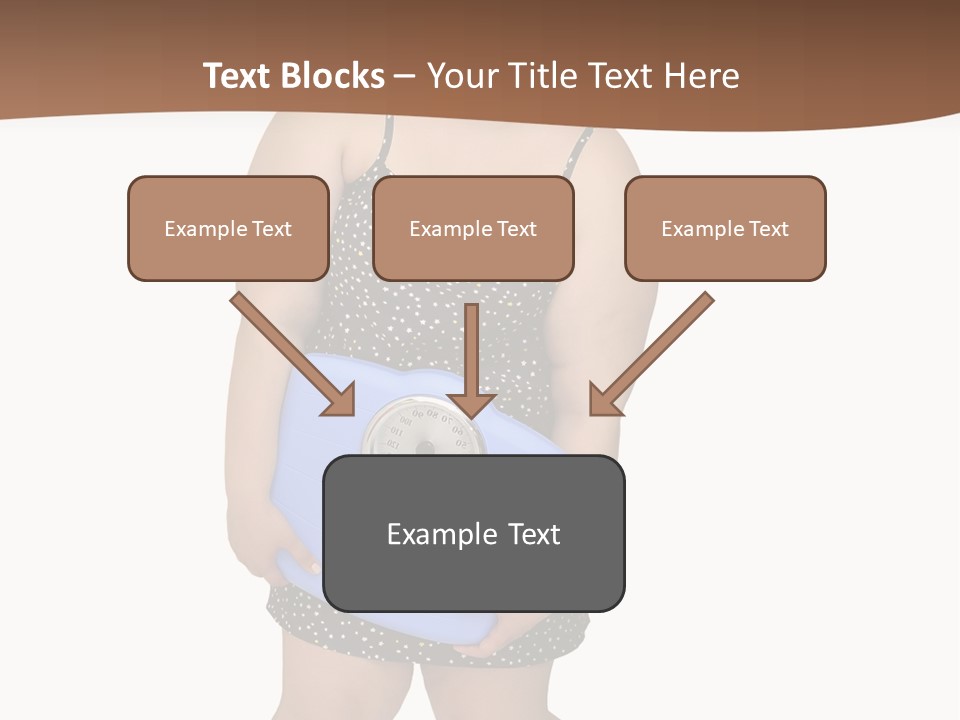 Text Blocks – Your Title Text Here

Example Text

Example Text

Example Text

Example Text